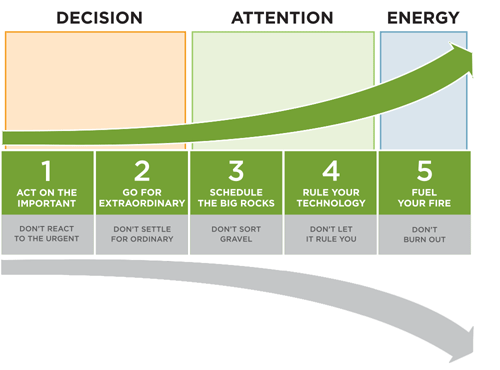 DECISION ATTENTION ENERGY

1
ACT ON THE IMPORTANT
DON'T REACT TO THE URGENT

2
GO FOR EXTRAORDINARY
DON'T SETTLE FOR ORDINARY

3
SCHEDULE THE BIG ROCKS
DON'T SORT GRAVEL

4
RULE YOUR TECHNOLOGY
DON'T LET IT RULE YOU

5
FUEL YOUR FIRE
DON'T BURN OUT